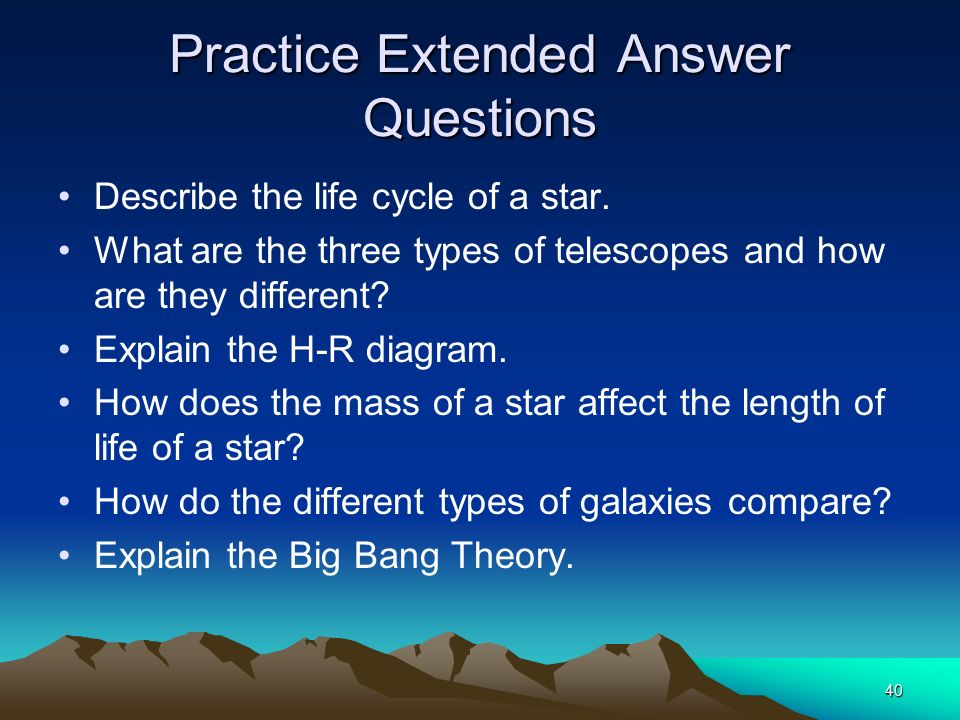 Practice Extended Answer Questions

• Describe the life cycle of a star.
• What are the three types of telescopes and how are they different?
• Explain the H-R diagram.
• How does the mass of a star affect the length of life of a star?
• How do the different types of galaxies compare?
• Explain the Big Bang Theory.

40